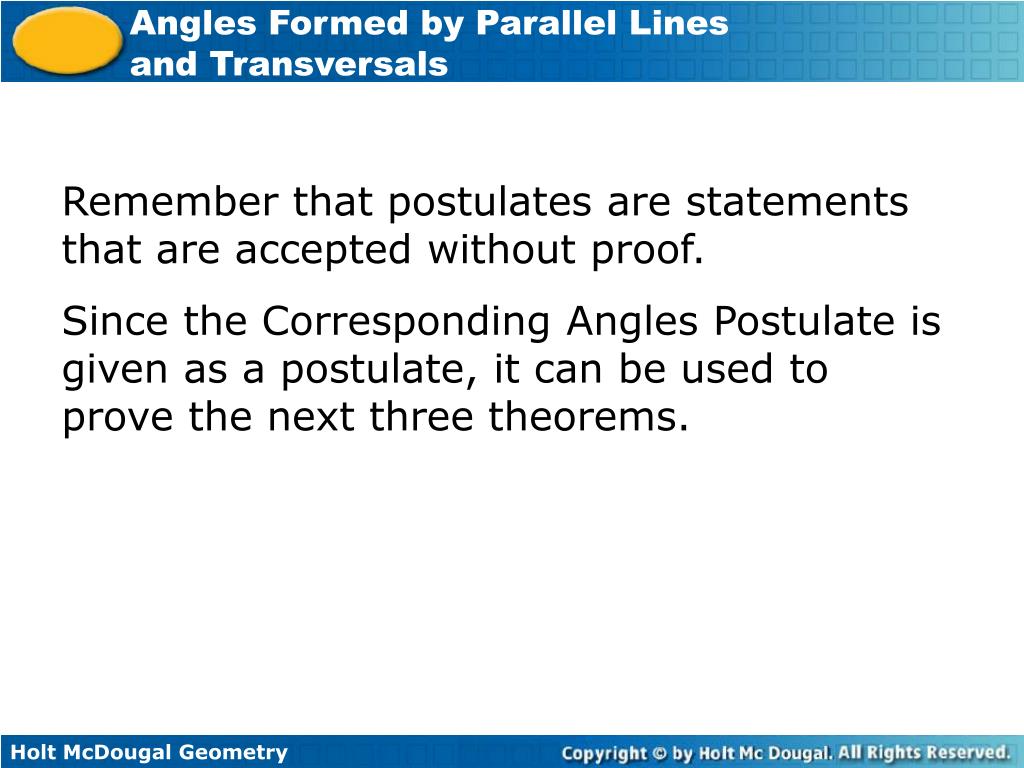 Angles Formed by Parallel Lines and Transversals

Remember that postulates are statements that are accepted without proof.

Since the Corresponding Angles Postulate is given as a postulate, it can be used to prove the next three theorems.

Holt McDougal Geometry

Copyright © by Holt Mc Dougal. All Rights Reserved.